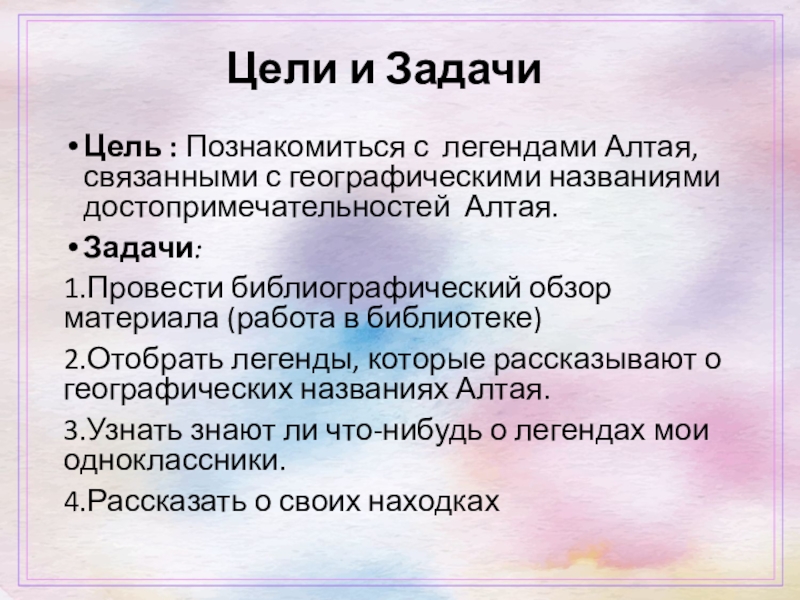 Цели и Задачи

• Цель : Познакомиться с легендами Алтая, связанными с географическими названиями достопримечательностей Алтая.

• Задачи:

1.Провести библиографический обзор материала (работа в библиотеке)

2.Отобрать легенды, которые рассказывают о географических названиях Алтая.

3.Узнать знают ли что-нибудь о легендах мои одноклассники.

4.Рассказать о своих находках